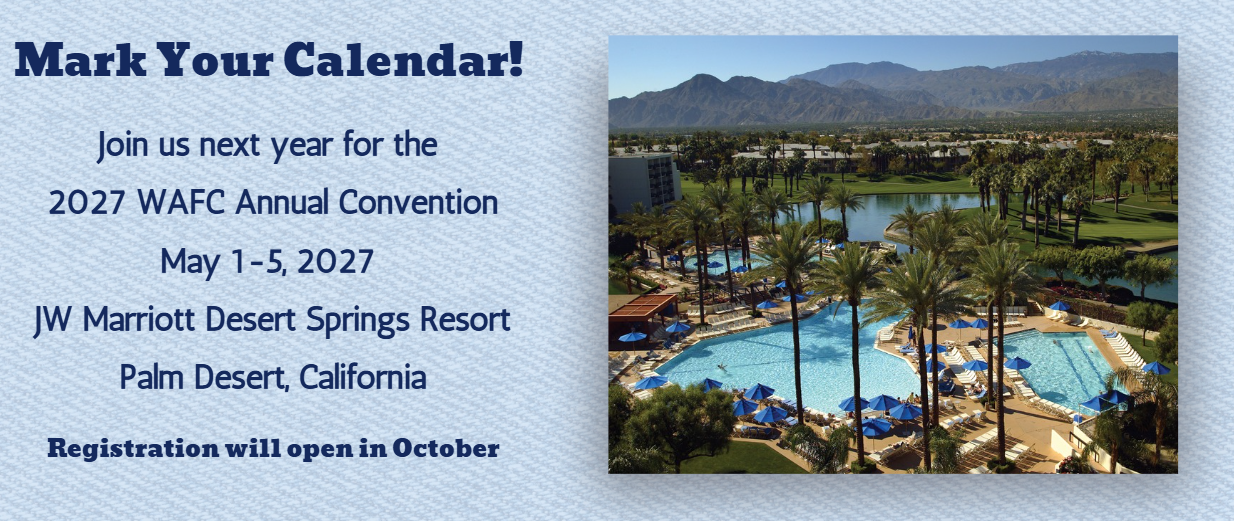 Mark Your Calendar!

Join us next year for the
2027 WAFC Annual Convention
May 1-5, 2027
JW Marriott Desert Springs Resort
Palm Desert, California

Registration will open in October